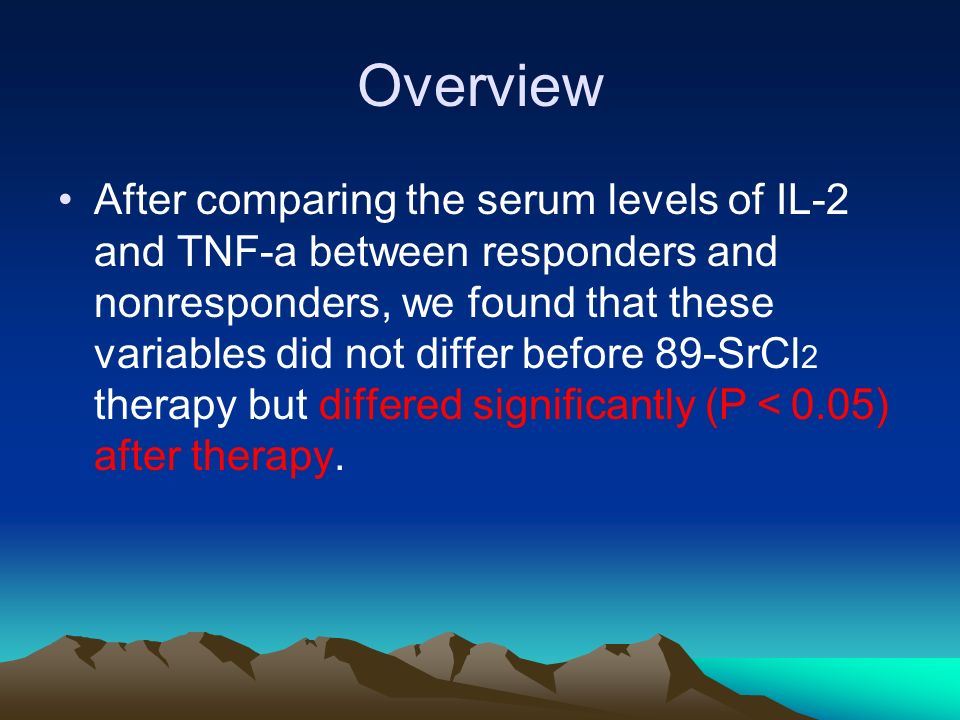 Overview

• After comparing the serum levels of IL-2 and TNF-a between responders and nonresponders, we found that these variables did not differ before 89-$SrCl_2$ therapy but differed significantly (P < 0.05) after therapy.